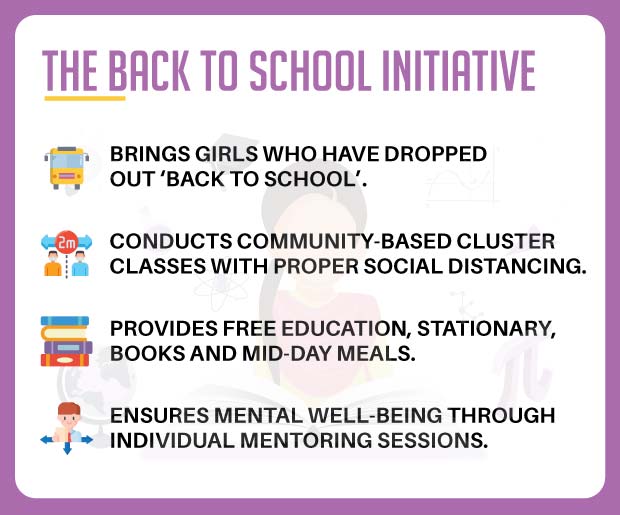 THE BACK TO SCHOOL INITIATIVE

BRINGS GIRLS WHO HAVE DROPPED OUT 'BACK TO SCHOOL'.

2m

CONDUCTS COMMUNITY-BASED CLUSTER CLASSES WITH PROPER SOCIAL DISTANCING.

PROVIDES FREE EDUCATION, STATIONARY, BOOKS AND MID-DAY MEALS.

ENSURES MENTAL WELL-BEING THROUGH INDIVIDUAL MENTORING SESSIONS.